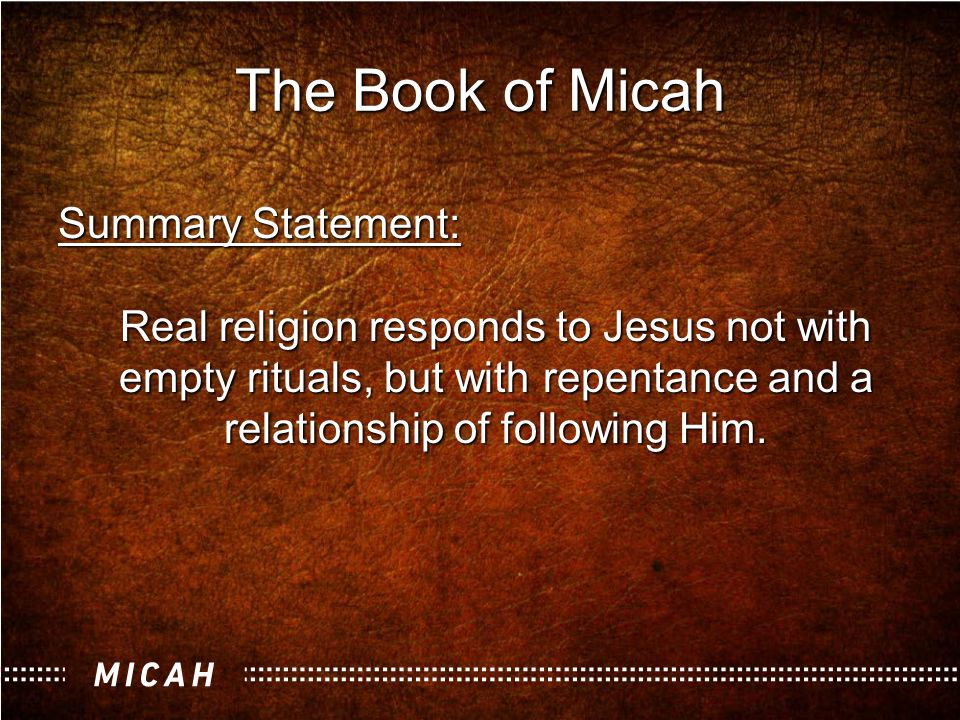 The Book of Micah

Summary Statement:

Real religion responds to Jesus not with empty rituals, but with repentance and a relationship of following Him.

MICAH